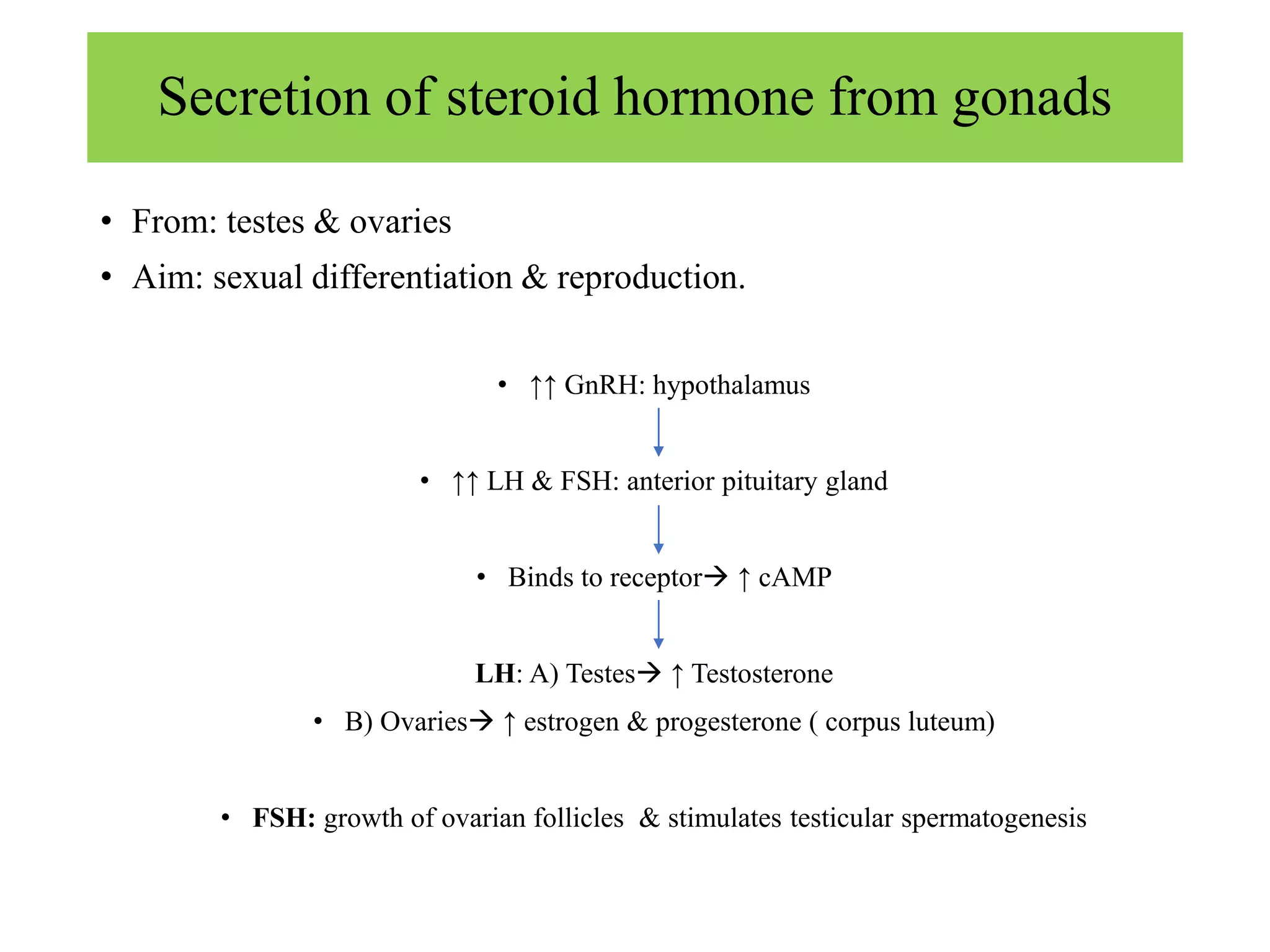 Secretion of steroid hormone from gonads

• From: testes & ovaries
• Aim: sexual differentiation & reproduction.

• ↑↑ GnRH: hypothalamus

• ↑↑ LH & FSH: anterior pituitary gland

• Binds to receptor→ ↑ cAMP

LH: A) Testes→ ↑ Testosterone
• B) Ovaries→ ↑ estrogen & progesterone ( corpus luteum)

• FSH: growth of ovarian follicles & stimulates testicular spermatogenesis